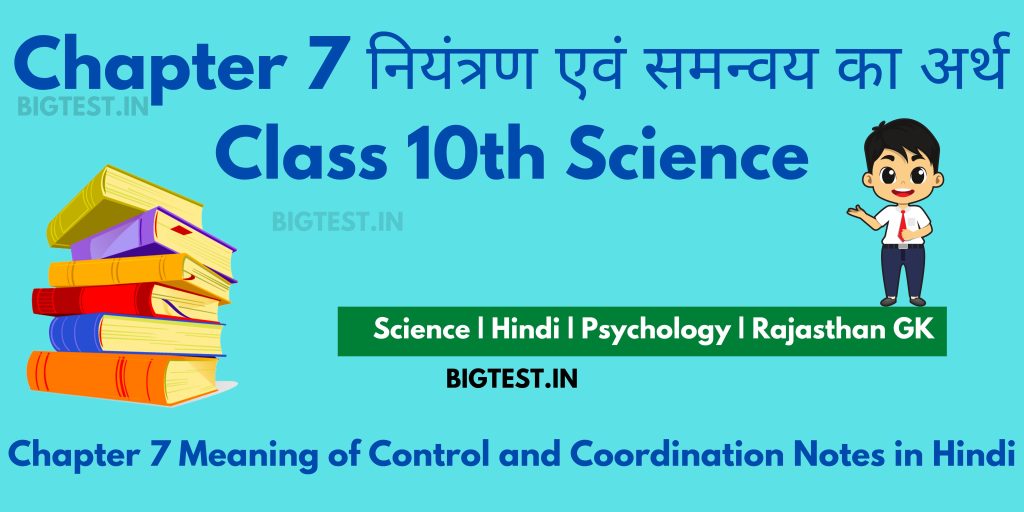 Chapter 7 नियंत्रण एवं समन्वय का अर्थ

BIGTEST.IN

Class 10th Science

BIGTEST.IN

Science | Hindi | Psychology | Rajasthan GK

BIGTEST.IN

Chapter 7 Meaning of Control and Coordination Notes in Hindi